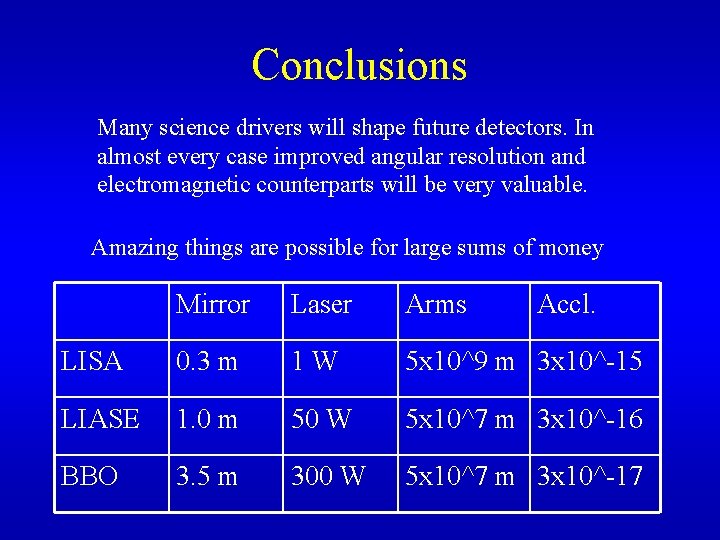 Conclusions

Many science drivers will shape future detectors. In almost every case improved angular resolution and electromagnetic counterparts will be very valuable.

Amazing things are possible for large sums of money

| | Mirror | Laser | Arms | Accl. |
|---|---|---|---|---|
| LISA | 0.3 m | 1 W | 5x10^9 m | 3x10^-15 |
| LIASE | 1.0 m | 50 W | 5x10^7 m | 3x10^-16 |
| BBO | 3.5 m | 300 W | 5x10^7 m | 3x10^-17 |